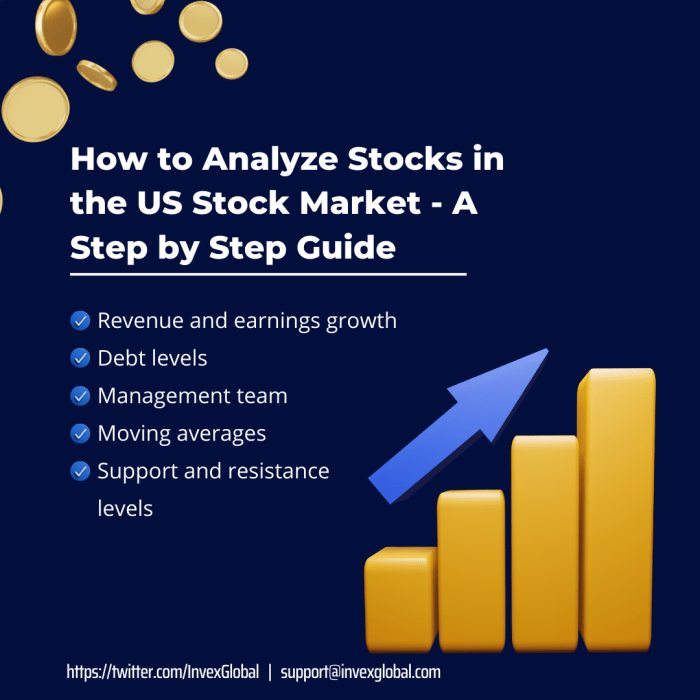 How to Analyze Stocks in the US Stock Market - A Step by Step Guide

Revenue and earnings growth
Debt levels
Management team
Moving averages
Support and resistance levels

https://twitter.com/InvexGlobal | support@invexglobal.com